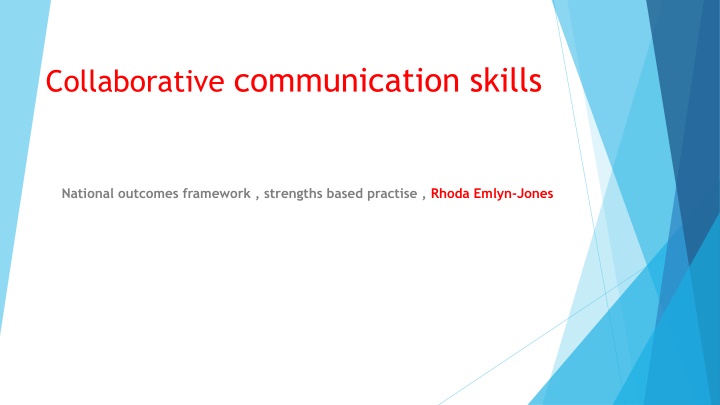 Collaborative communication skills

National outcomes framework , strengths based practise , Rhoda Emlyn-Jones